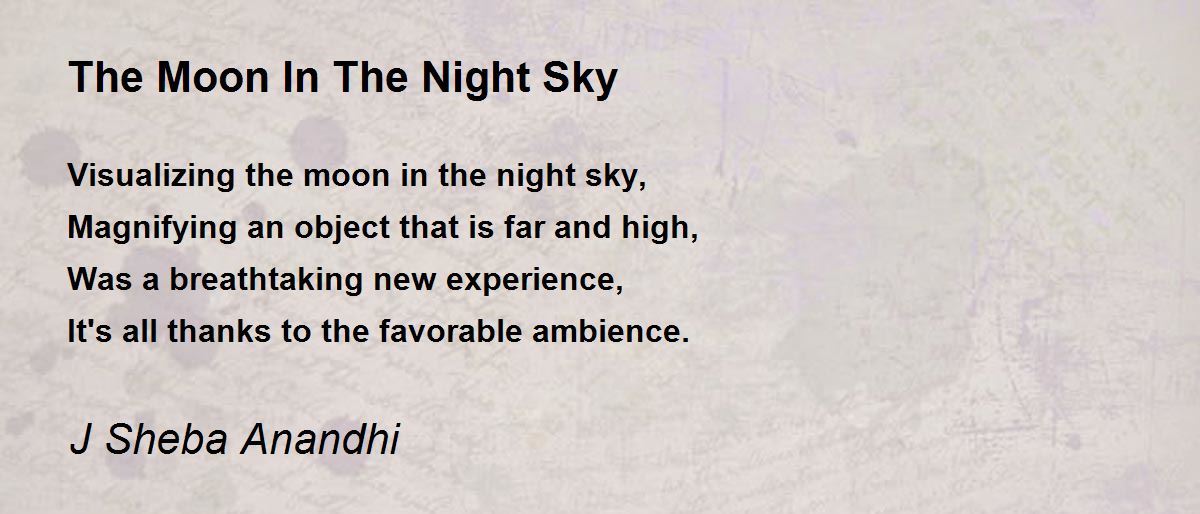 The Moon In The Night Sky

Visualizing the moon in the night sky,
Magnifying an object that is far and high,
Was a breathtaking new experience,
It's all thanks to the favorable ambience.

J Sheba Anandhi